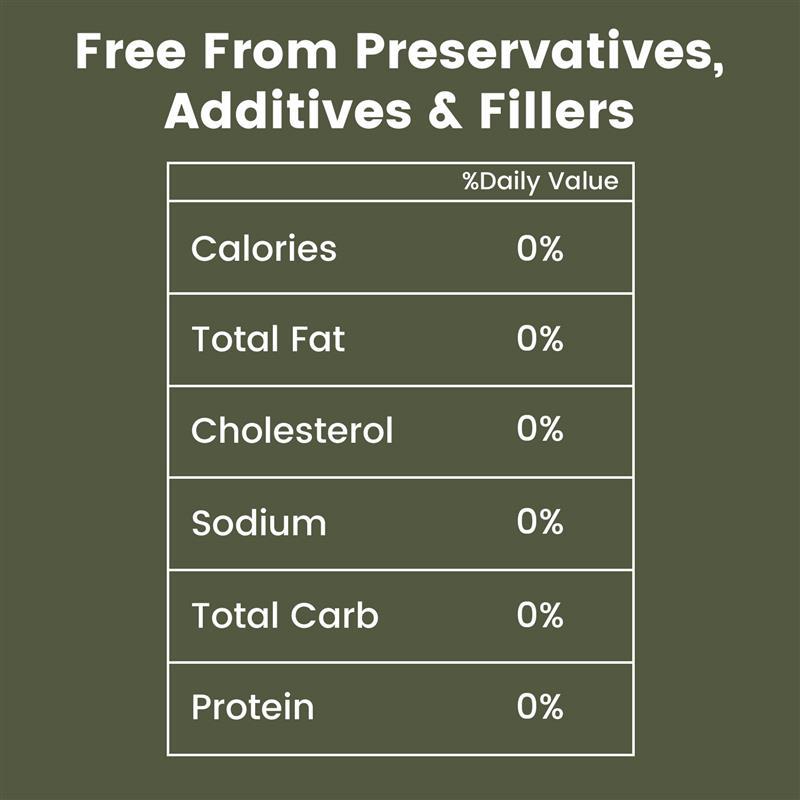 Free From Preservatives, Additives & Fillers

| | %Daily Value |
|---|---|
| Calories | 0% |
| Total Fat | 0% |
| Cholesterol | 0% |
| Sodium | 0% |
| Total Carb | 0% |
| Protein | 0% |